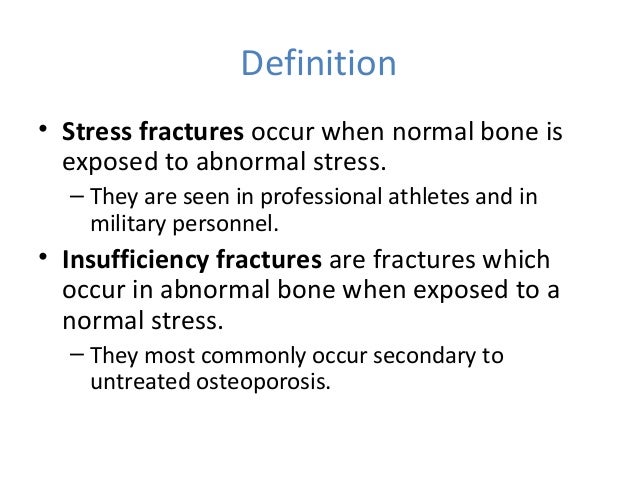 Definition

• Stress fractures occur when normal bone is exposed to abnormal stress.
– They are seen in professional athletes and in military personnel.

• Insufficiency fractures are fractures which occur in abnormal bone when exposed to a normal stress.
– They most commonly occur secondary to untreated osteoporosis.